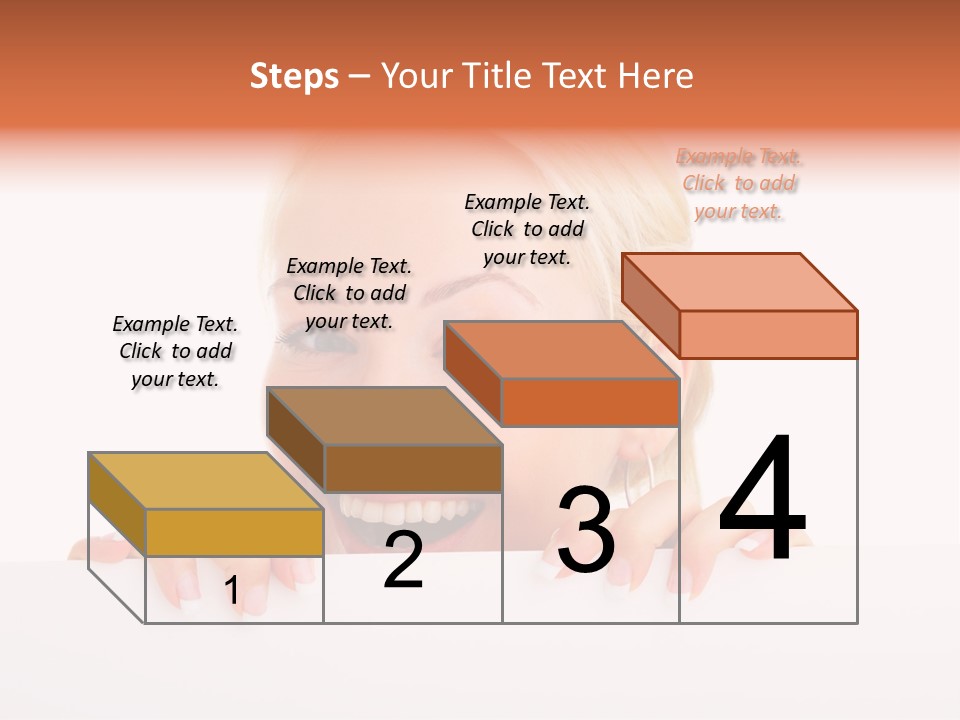 Steps – Your Title Text Here

Example Text. Click to add your text.

Example Text. Click to add your text.

Example Text. Click to add your text.

Example Text. Click to add your text.

1

2

3

4